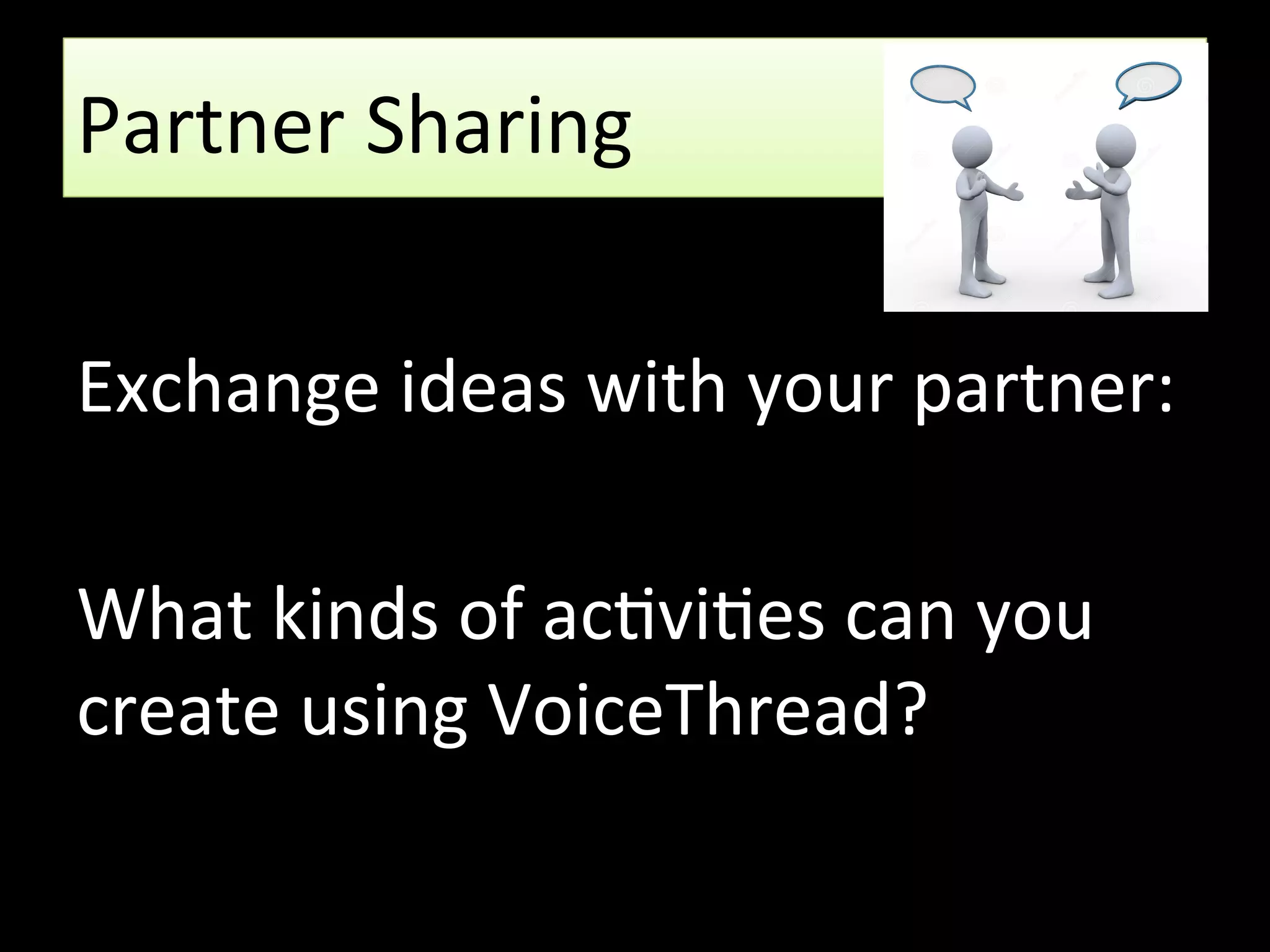 Partner Sharing

Exchange ideas with your partner:

What kinds of activities can you create using VoiceThread?